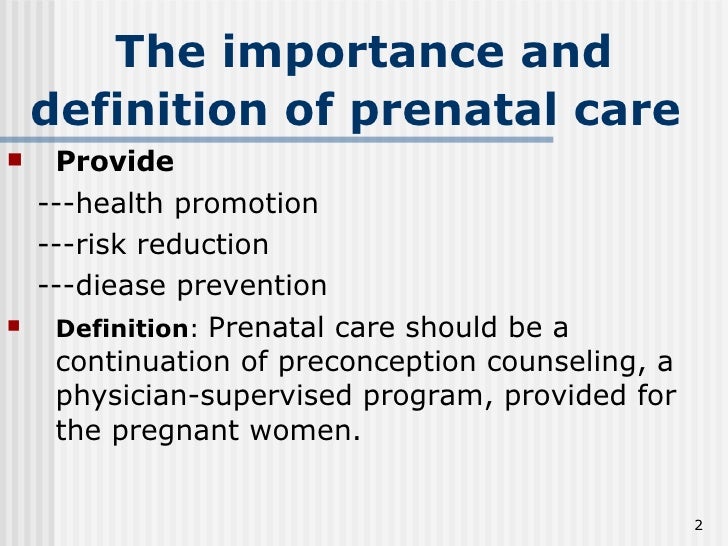 The importance and definition of prenatal care

Provide

---health promotion

---risk reduction

---diease prevention

Definition: Prenatal care should be a continuation of preconception counseling, a physician-supervised program, provided for the pregnant women.

2